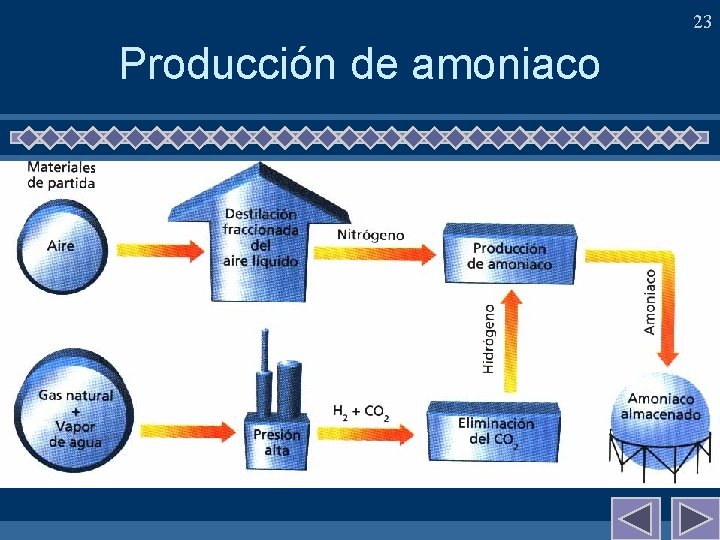 23

Producción de amoniaco

Materiales de partida

Aire

Destilación fraccionada del aire líquido

Nitrógeno

Producción de amoniaco

Amoniaco

Hidrógeno

Gas natural + Vapor de agua

Presión alta

$H_2 + CO_2$

Eliminación del $CO_2$

Amoniaco almacenado